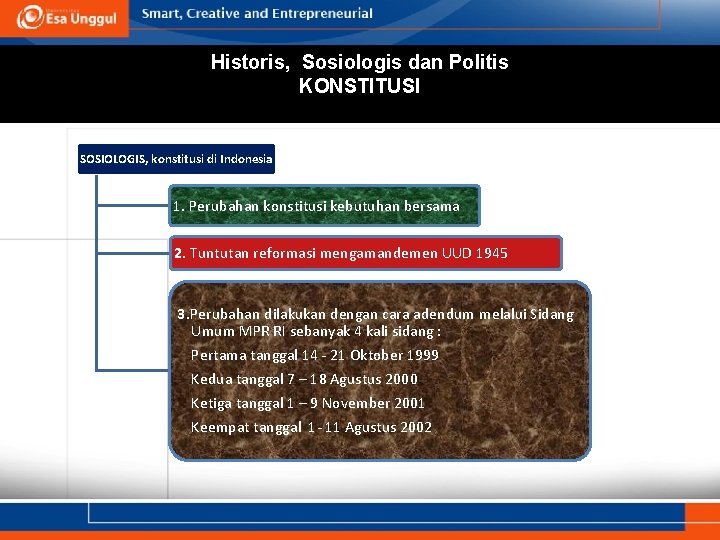 Esa Unggul

Smart, Creative and Entrepreneurial

Historis, Sosiologis dan Politis
KONSTITUSI

SOSIOLOGIS, konstitusi di Indonesia

1. Perubahan konstitusi kebutuhan bersama

2. Tuntutan reformasi mengamandemen UUD 1945

3.Perubahan dilakukan dengan cara adendum melalui Sidang Umum MPR RI sebanyak 4 kali sidang :
Pertama tanggal 14 - 21 Oktober 1999
Kedua tanggal 7 – 18 Agustus 2000
Ketiga tanggal 1 – 9 November 2001
Keempat tanggal 1 - 11 Agustus 2002